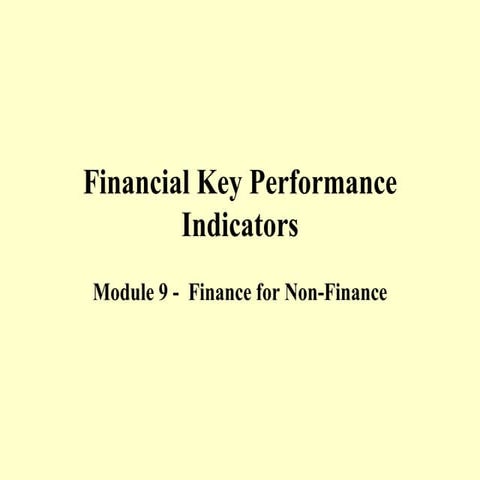 Financial Key Performance Indicators

Module 9 - Finance for Non-Finance